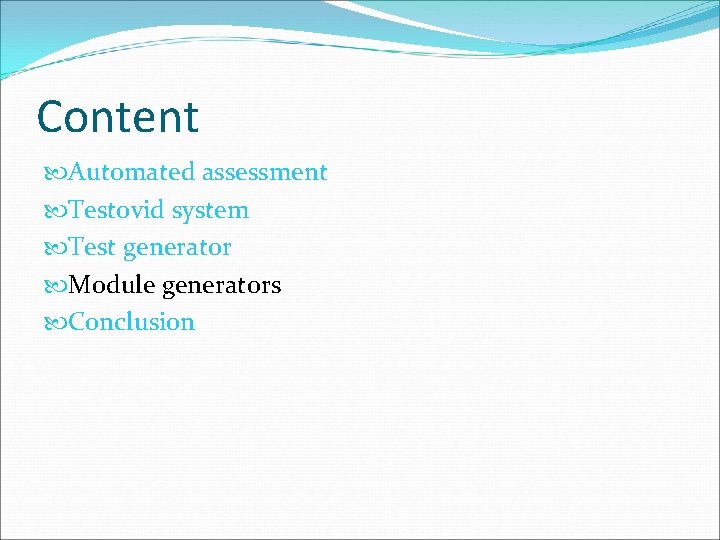 Content

Automated assessment
Testovid system
Test generator
Module generators
Conclusion